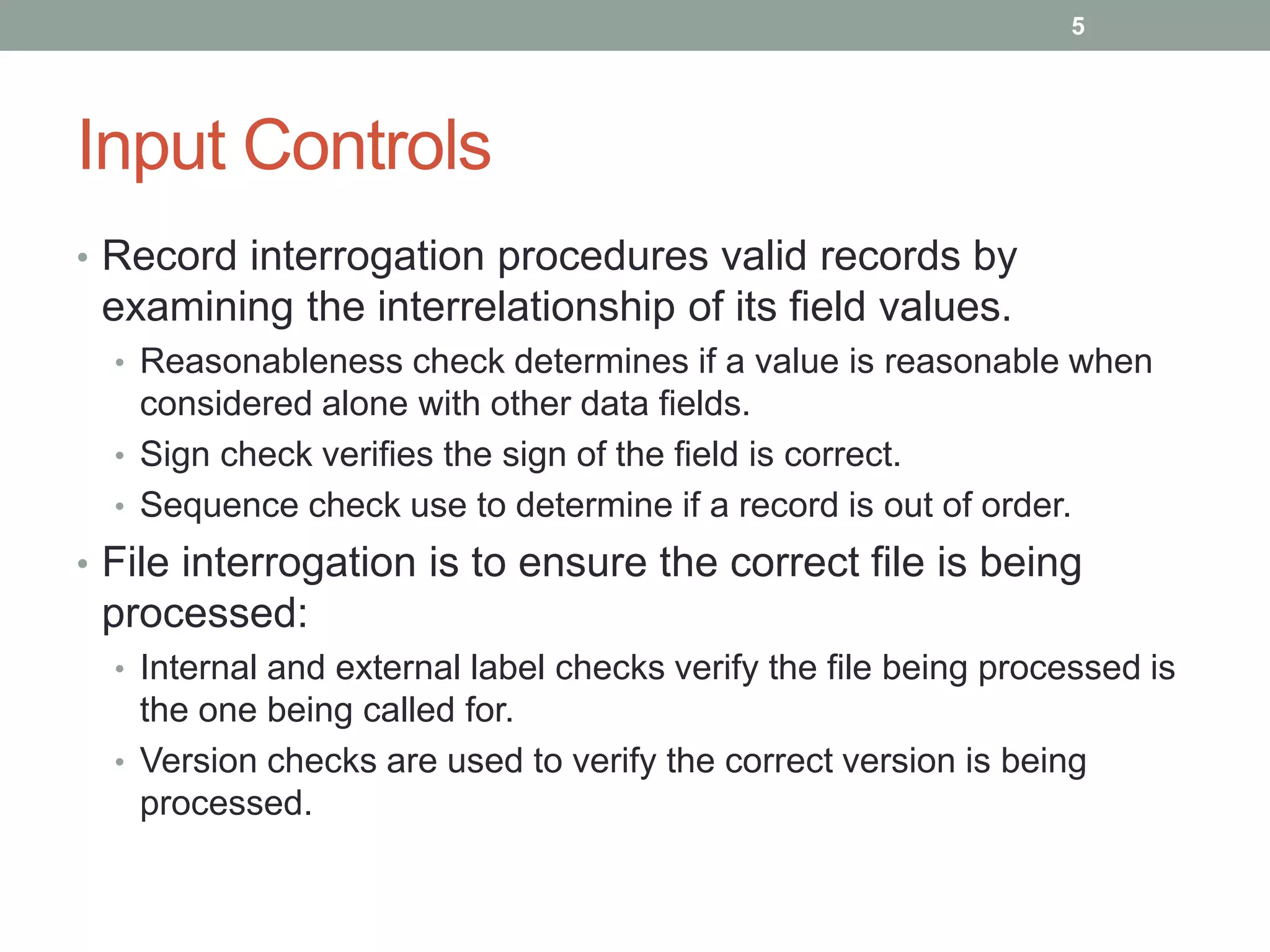 5

Input Controls

• Record interrogation procedures valid records by examining the interrelationship of its field values.
  • Reasonableness check determines if a value is reasonable when considered alone with other data fields.
  • Sign check verifies the sign of the field is correct.
  • Sequence check use to determine if a record is out of order.
• File interrogation is to ensure the correct file is being processed:
  • Internal and external label checks verify the file being processed is the one being called for.
  • Version checks are used to verify the correct version is being processed.